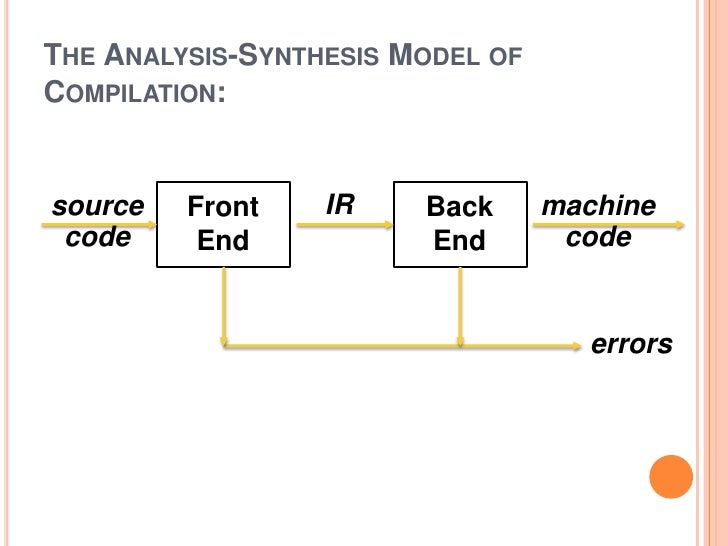 THE ANALYSIS-SYNTHESIS MODEL OF COMPILATION:

source code

Front End

IR

Back End

machine code

errors